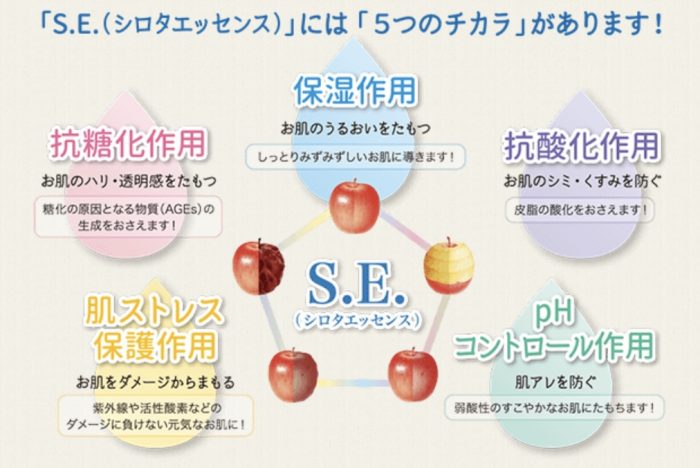 「S.E.（シロタエッセンス）」には「5つのチカラ」があります！

保湿作用

お肌のうるおいをたもつ

しっとりみずみずしいお肌に導きます！

抗糖化作用

お肌のハリ・透明感をたもつ

糖化の原因となる物質（AGEs）の生成をおさえます！

抗酸化作用

お肌のシミ・くすみを防ぐ

皮脂の酸化をおさえます！

S.E.

（シロタエッセンス）

肌ストレス保護作用

お肌をダメージからまもる

紫外線や活性酸素などのダメージに負けない元気なお肌に！

pH
コントロール作用

肌アレを防ぐ

弱酸性のすこやかなお肌にたもちます！